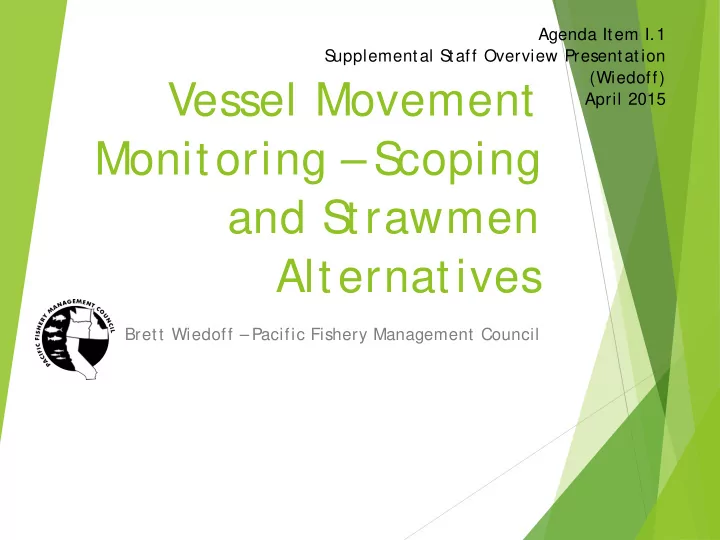 Agenda Item I.1
Supplemental Staff Overview Presentation
(Wiedoff)
April 2015

Vessel Movement Monitoring – Scoping and Strawmen Alternatives

PACIFIC FISHERY MANAGEMENT COUNCIL

Brett Wiedoff – Pacific Fishery Management Council